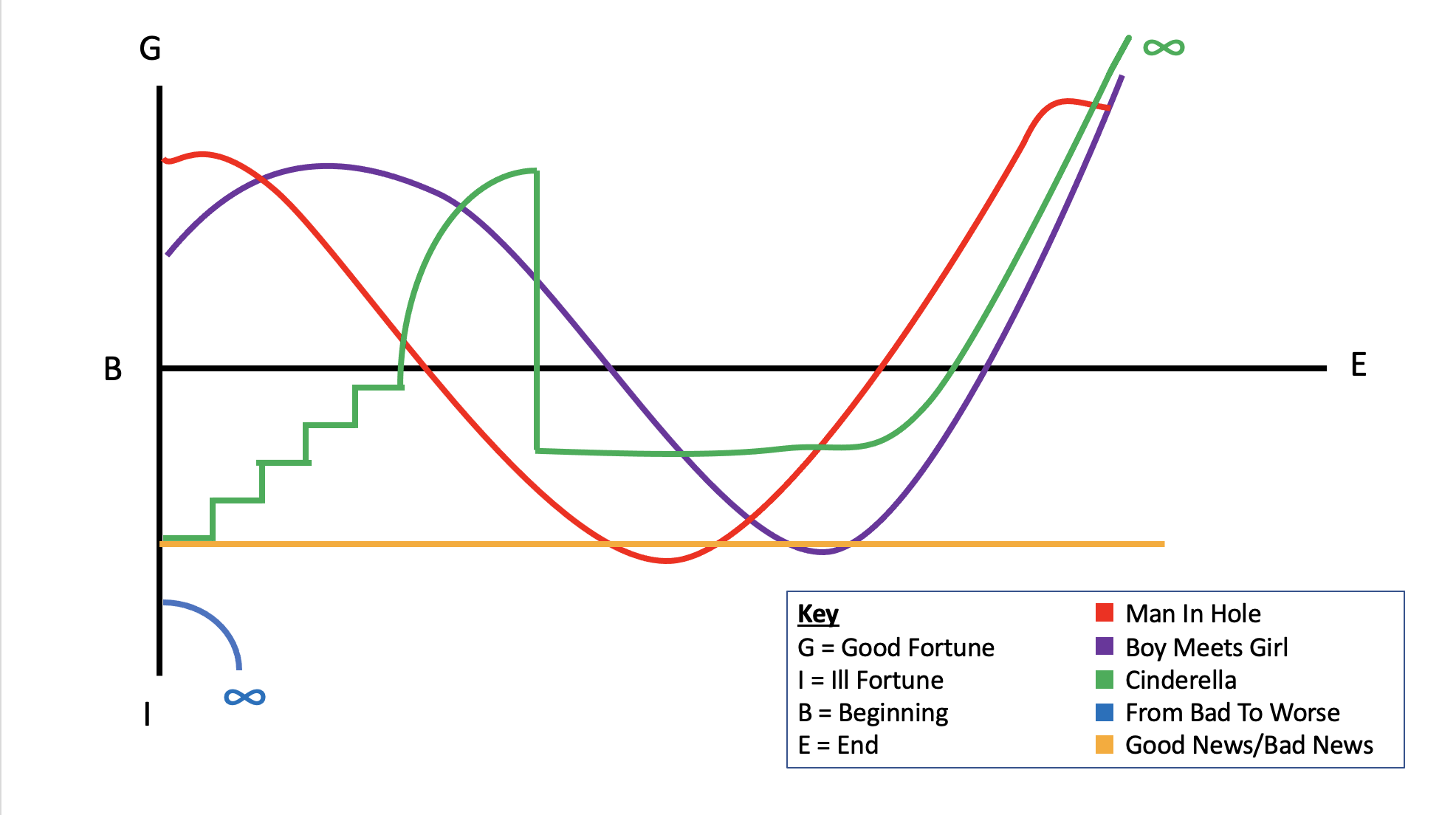 G

$\infty$

B

E

I

$\infty$

Key
G = Good Fortune
I = Ill Fortune
B = Beginning
E = End

Man In Hole
Boy Meets Girl
Cinderella
From Bad To Worse
Good News/Bad News